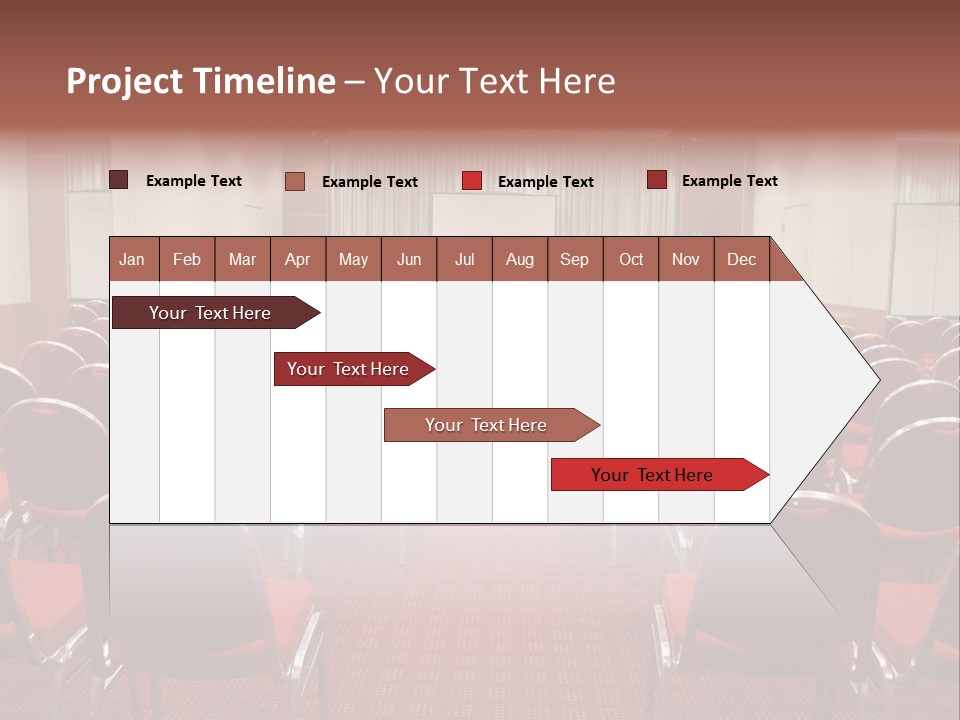 Project Timeline – Your Text Here

Example Text
Example Text
Example Text
Example Text

| Jan | Feb | Mar | Apr | May | Jun | Jul | Aug | Sep | Oct | Nov | Dec |
|---|---|---|---|---|---|---|---|---|---|---|---|

Your Text Here

Your Text Here

Your Text Here

Your Text Here